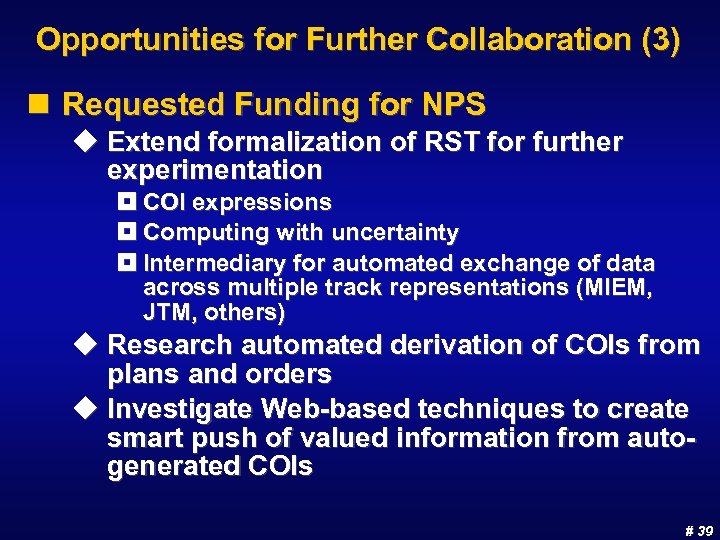 Opportunities for Further Collaboration (3)

Requested Funding for NPS

Extend formalization of RST for further experimentation

COI expressions

Computing with uncertainty

Intermediary for automated exchange of data across multiple track representations (MIEM, JTM, others)

Research automated derivation of COIs from plans and orders

Investigate Web-based techniques to create smart push of valued information from auto-generated COIs

# 39